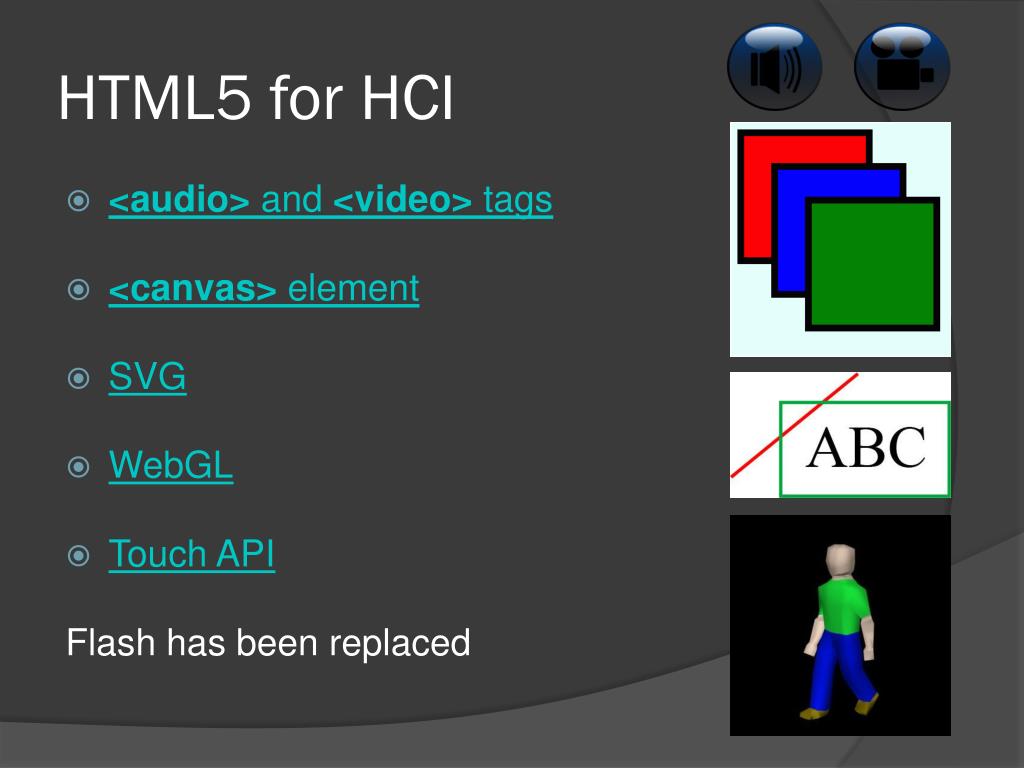 HTML5 for HCI

<audio> and <video> tags

<canvas> element

SVG

WebGL

Touch API

Flash has been replaced

ABC